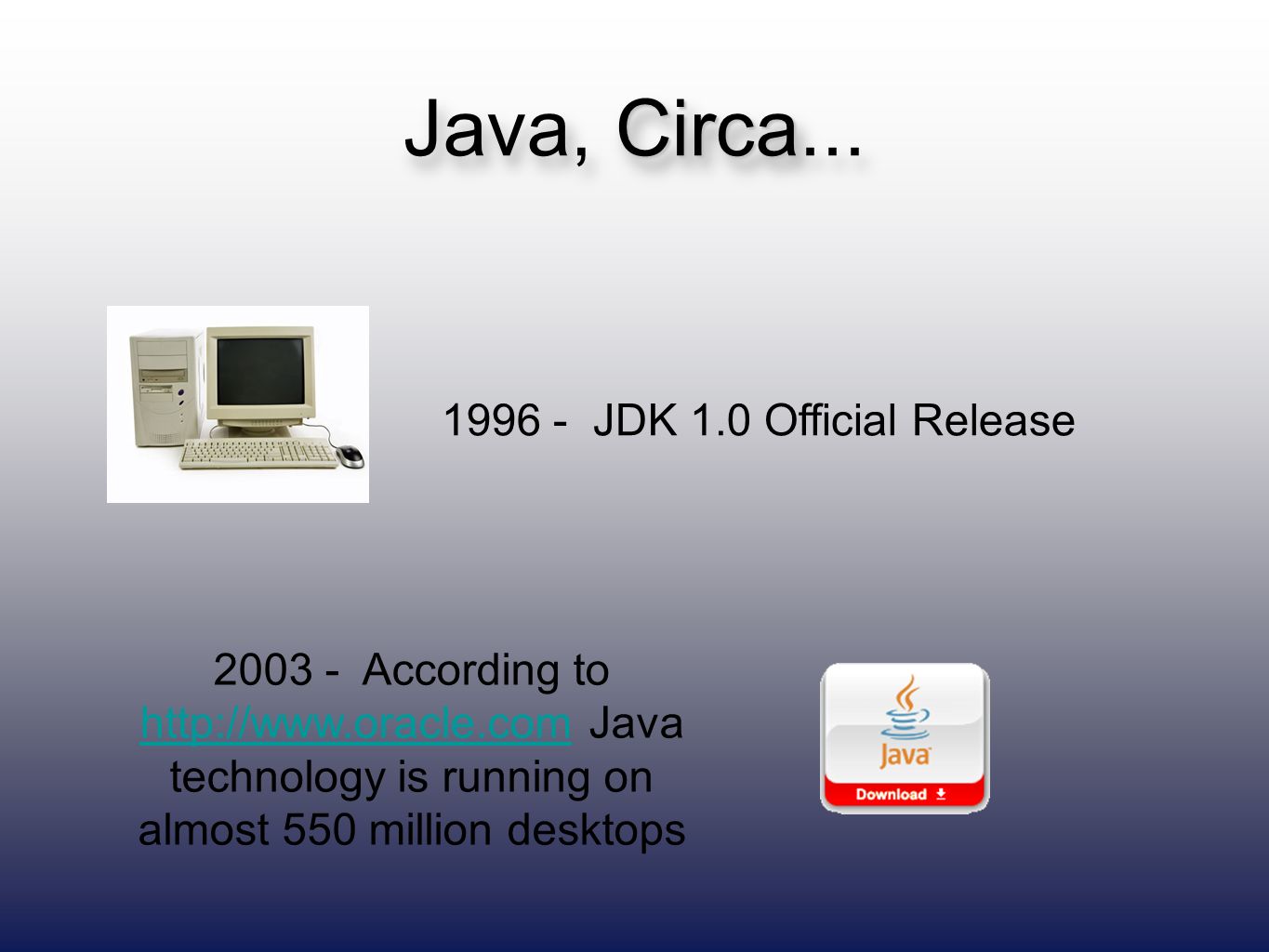 Java, Circa...

1996 - JDK 1.0 Official Release

2003 - According to http://www.oracle.com Java technology is running on almost 550 million desktops

Java

Download